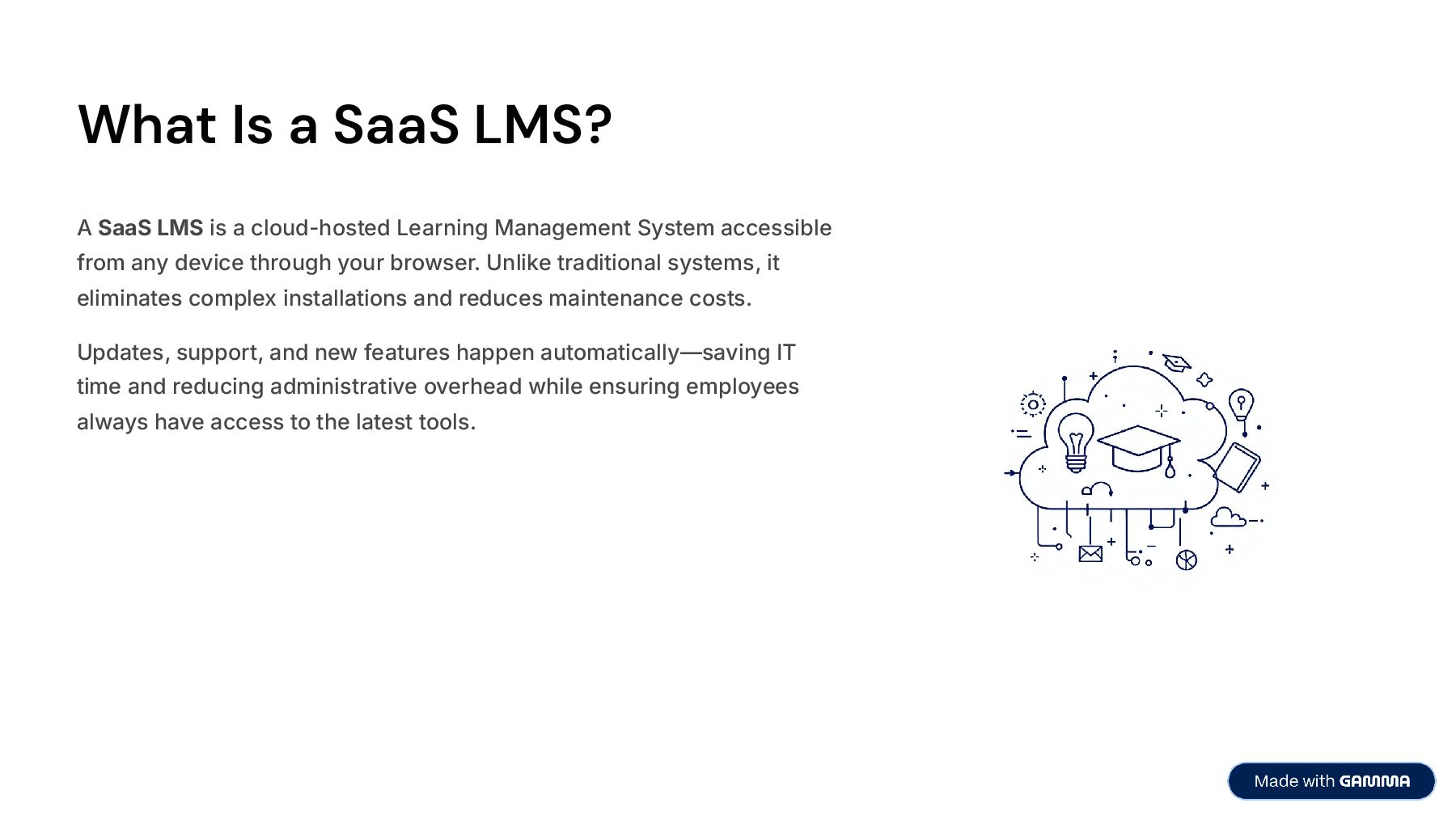 What Is a SaaS LMS?

A SaaS LMS is a cloud-hosted Learning Management System accessible from any device through your browser. Unlike traditional systems, it eliminates complex installations and reduces maintenance costs.

Updates, support, and new features happen automatically—saving IT time and reducing administrative overhead while ensuring employees always have access to the latest tools.

Made with GAMMA